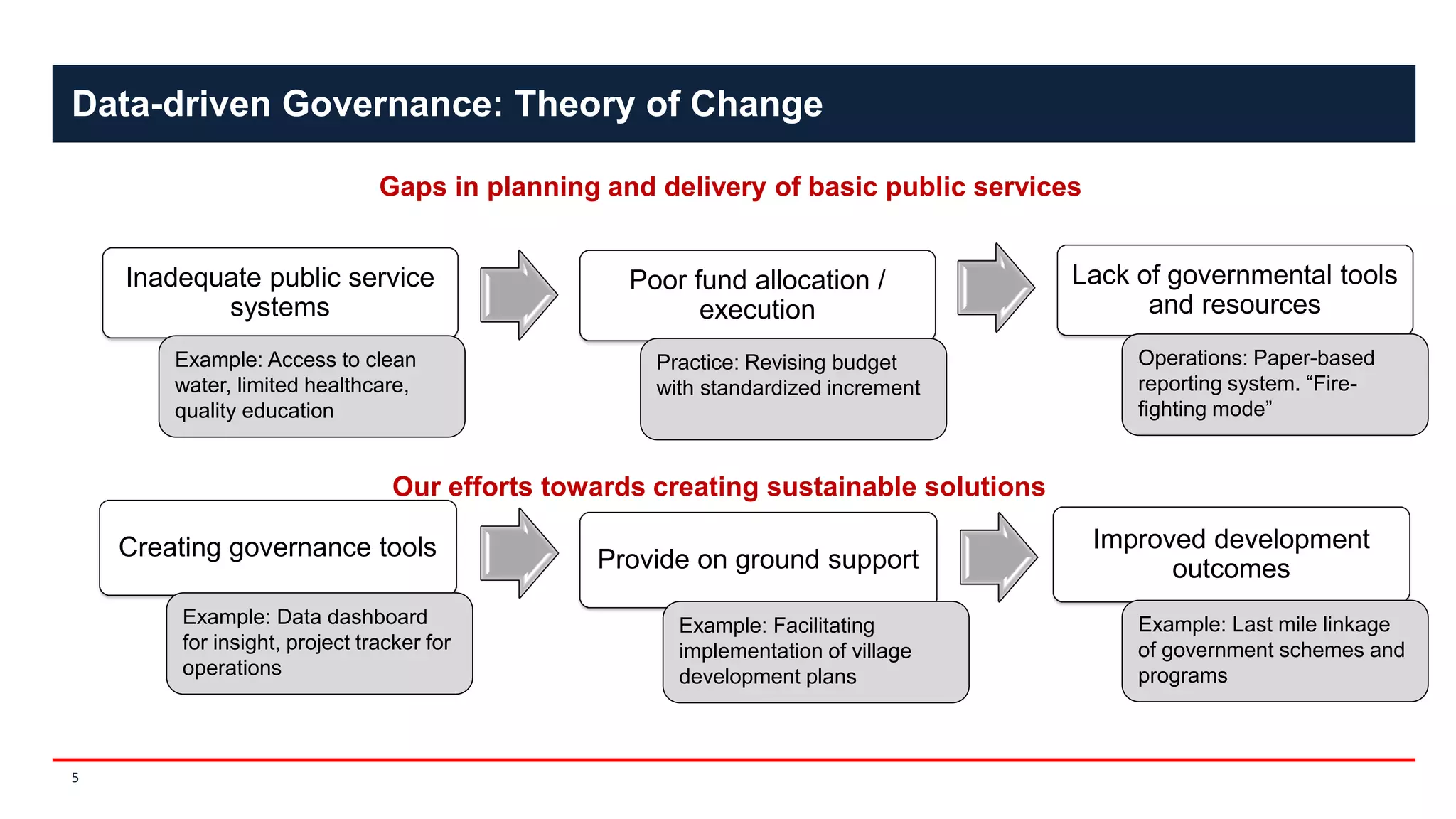 Data-driven Governance: Theory of Change

Gaps in planning and delivery of basic public services

Inadequate public service systems

Example: Access to clean water, limited healthcare, quality education

Poor fund allocation / execution

Practice: Revising budget with standardized increment

Lack of governmental tools and resources

Operations: Paper-based reporting system. “Fire-fighting mode”

Our efforts towards creating sustainable solutions

Creating governance tools

Example: Data dashboard for insight, project tracker for operations

Provide on ground support

Example: Facilitating implementation of village development plans

Improved development outcomes

Example: Last mile linkage of government schemes and programs

5